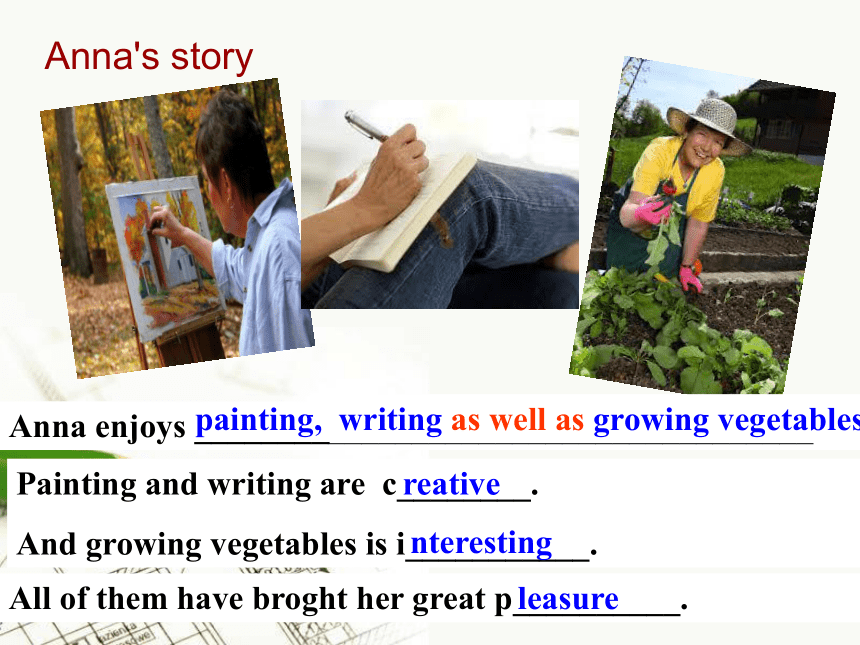 Anna's story

Anna enjoys painting, writing as well as growing vegetables

Painting and writing are creative.

And growing vegetables is interesting.

All of them have broght her great pleasure.